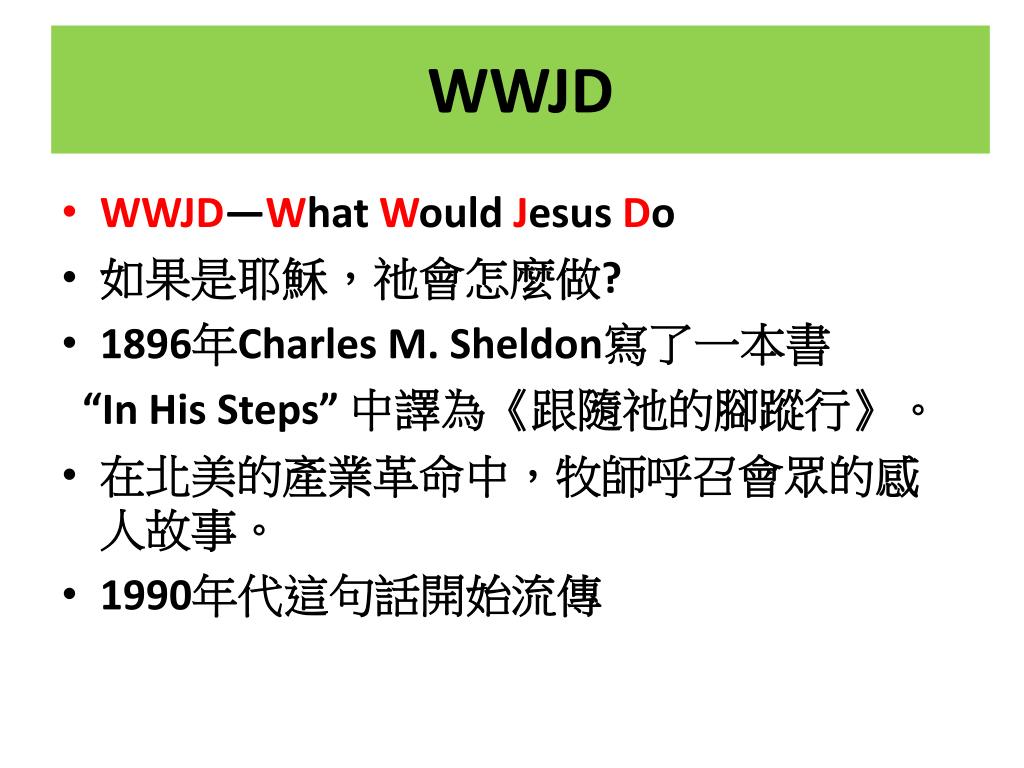 WWJD

• WWJD—What Would Jesus Do
• 如果是耶穌，祂會怎麼做?
• 1896年Charles M. Sheldon寫了一本書
“In His Steps” 中譯為《跟隨祂的腳蹤行》。
• 在北美的產業革命中，牧師呼召會眾的感人故事。
• 1990年代這句話開始流傳